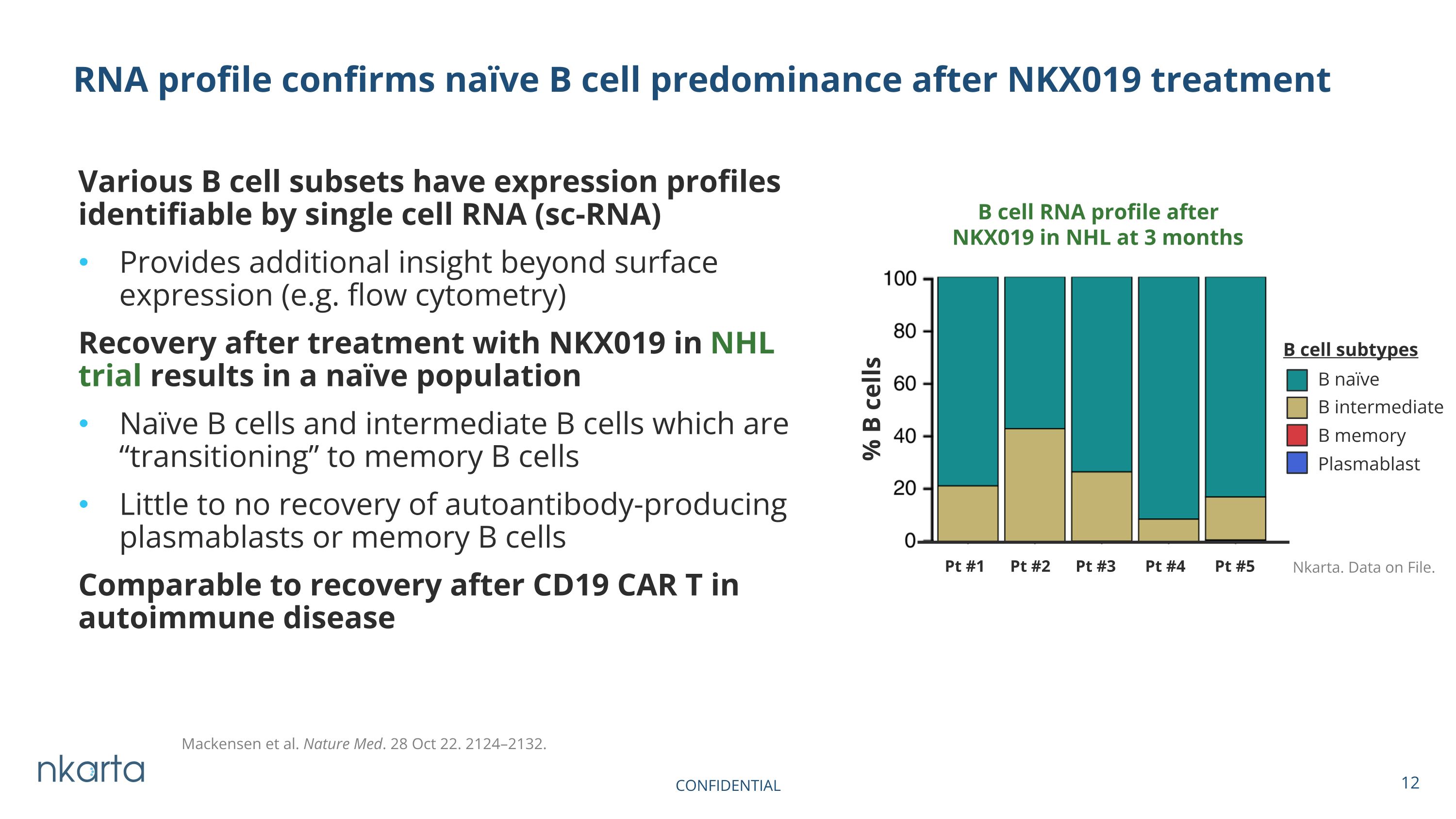 RNA profile confirms naïve B cell predominance after NKX019 treatment

Various B cell subsets have expression profiles identifiable by single cell RNA (sc-RNA)

• Provides additional insight beyond surface expression (e.g. flow cytometry)

Recovery after treatment with NKX019 in NHL trial results in a naïve population

• Naïve B cells and intermediate B cells which are "transitioning" to memory B cells

• Little to no recovery of autoantibody-producing plasmablasts or memory B cells

Comparable to recovery after CD19 CAR T in autoimmune disease

B cell RNA profile after NKX019 in NHL at 3 months

% B cells

100
80
60
40
20
0

Pt #1
Pt #2
Pt #3
Pt #4
Pt #5

B cell subtypes
B naïve
B intermediate
B memory
Plasmablast

Nkarta. Data on File.

Mackensen et al. Nature Med. 28 Oct 22. 2124–2132.

nkarta

CONFIDENTIAL

12